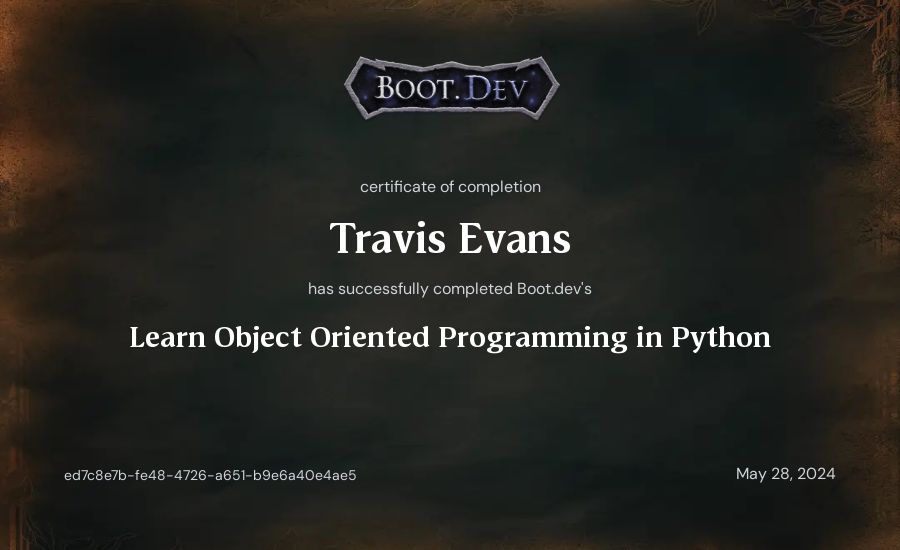 BOOT.DEV

certificate of completion

Travis Evans

has successfully completed Boot.dev's

Learn Object Oriented Programming in Python

ed7c8e7b-fe48-4726-a651-b9e6a40e4ae5

May 28, 2024